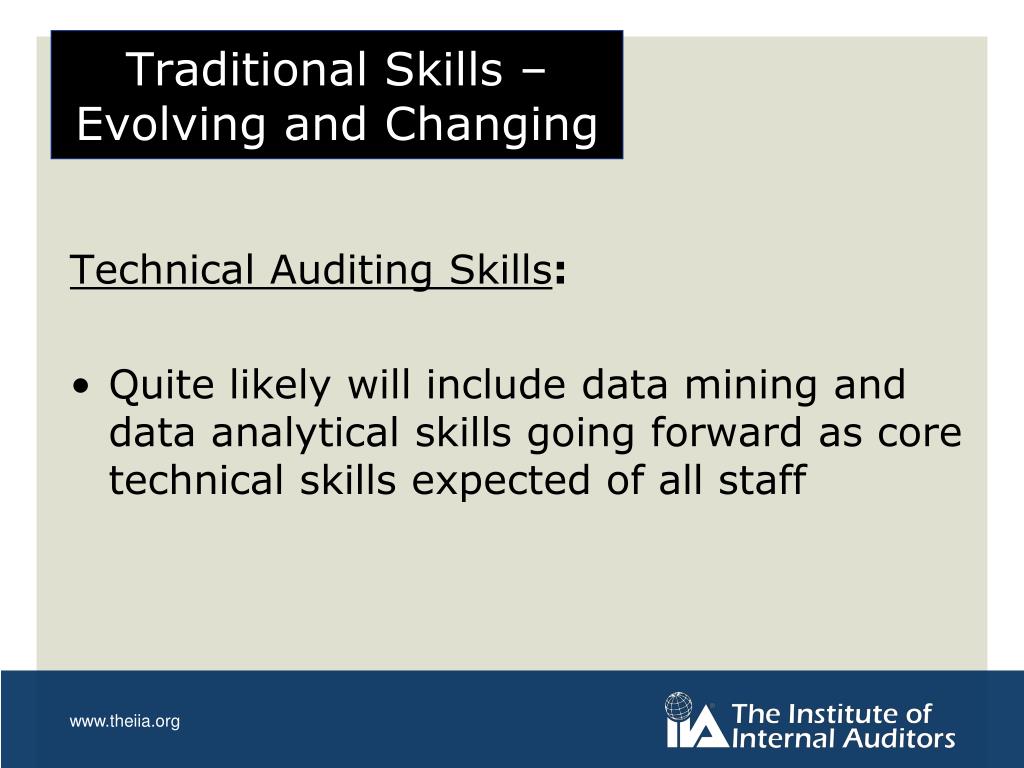 Traditional Skills – Evolving and Changing

Technical Auditing Skills:

• Quite likely will include data mining and data analytical skills going forward as core technical skills expected of all staff

www.theiia.org

IIA The Institute of Internal Auditors